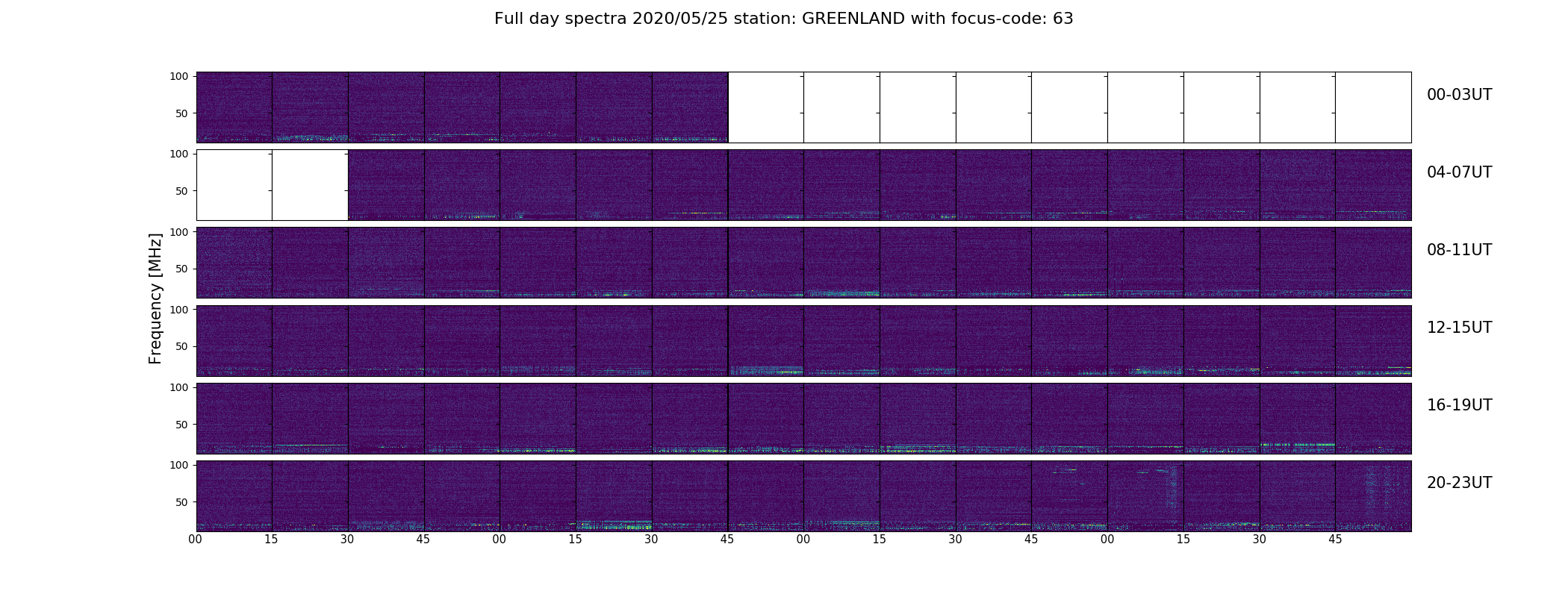 Full day spectra 2020/05/25 station: GREENLAND with focus-code: 63

Frequency [MHz]

100
50
00-03UT

100
50
04-07UT

100
50
08-11UT

100
50
12-15UT

100
50
16-19UT

100
50
20-23UT

00 15 30 45 00 15 30 45 00 15 30 45 00 15 30 45